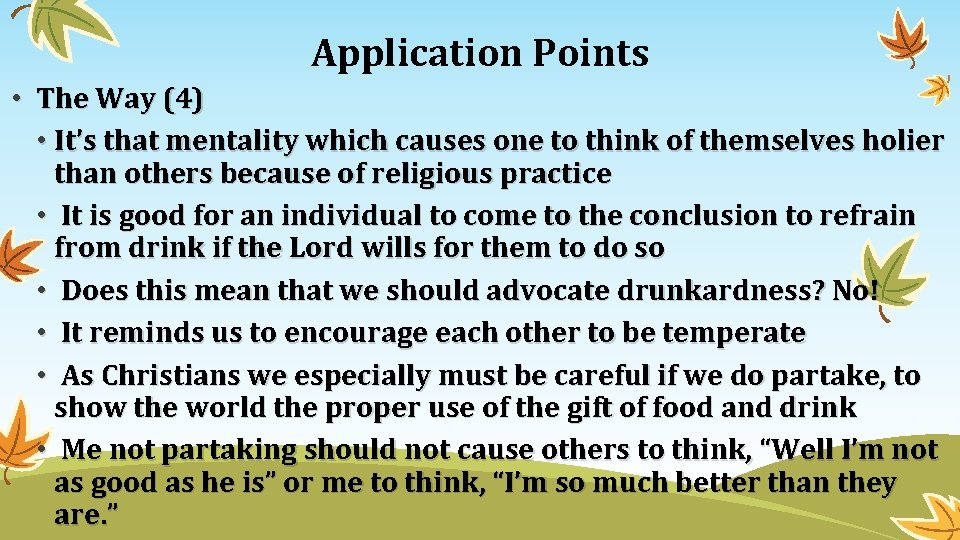 Application Points

• The Way (4)

• It's that mentality which causes one to think of themselves holier than others because of religious practice

• It is good for an individual to come to the conclusion to refrain from drink if the Lord wills for them to do so

• Does this mean that we should advocate drunkardness? No!

• It reminds us to encourage each other to be temperate

• As Christians we especially must be careful if we do partake, to show the world the proper use of the gift of food and drink

• Me not partaking should not cause others to think, "Well I'm not as good as he is" or me to think, "I'm so much better than they are."